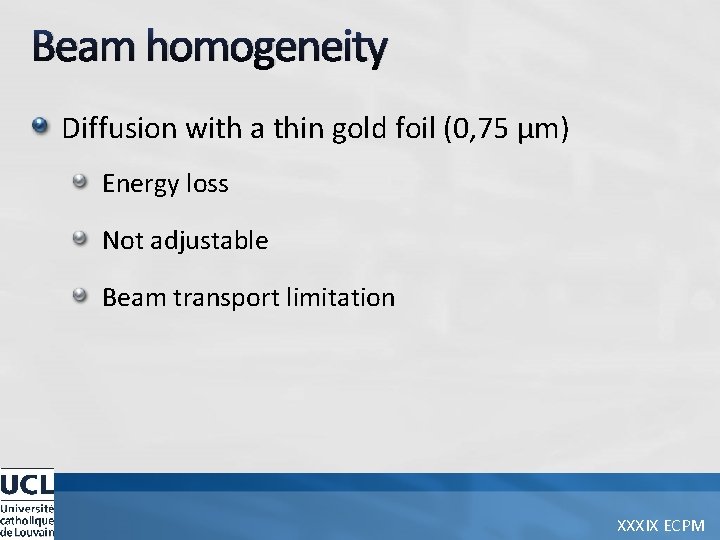 Beam homogeneity

Diffusion with a thin gold foil (0,75 µm)

Energy loss

Not adjustable

Beam transport limitation

UCL
Université catholique de Louvain

XXXIX ECPM